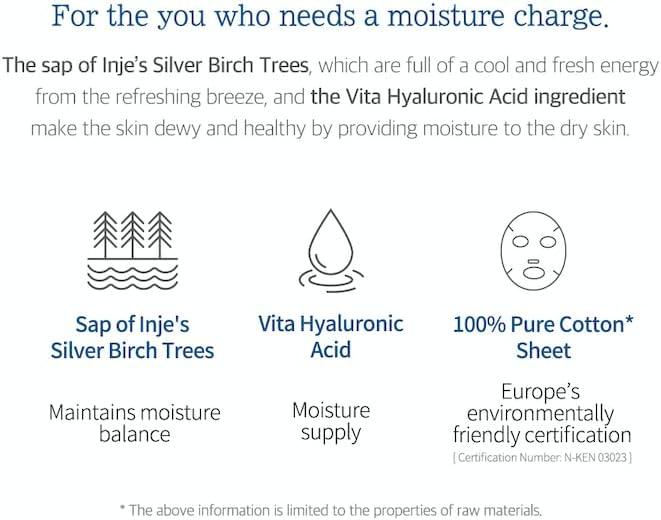 For the you who needs a moisture charge.

The sap of Inje's Silver Birch Trees, which are full of a cool and fresh energy from the refreshing breeze, and the Vita Hyaluronic Acid ingredient make the skin dewy and healthy by providing moisture to the dry skin.

Sap of Inje's Silver Birch Trees

Maintains moisture balance

Vita Hyaluronic Acid

Moisture supply

100% Pure Cotton* Sheet

Europe's environmentally friendly certification

[ Certification Number: N-KEN 03023 ]

* The above information is limited to the properties of raw materials.